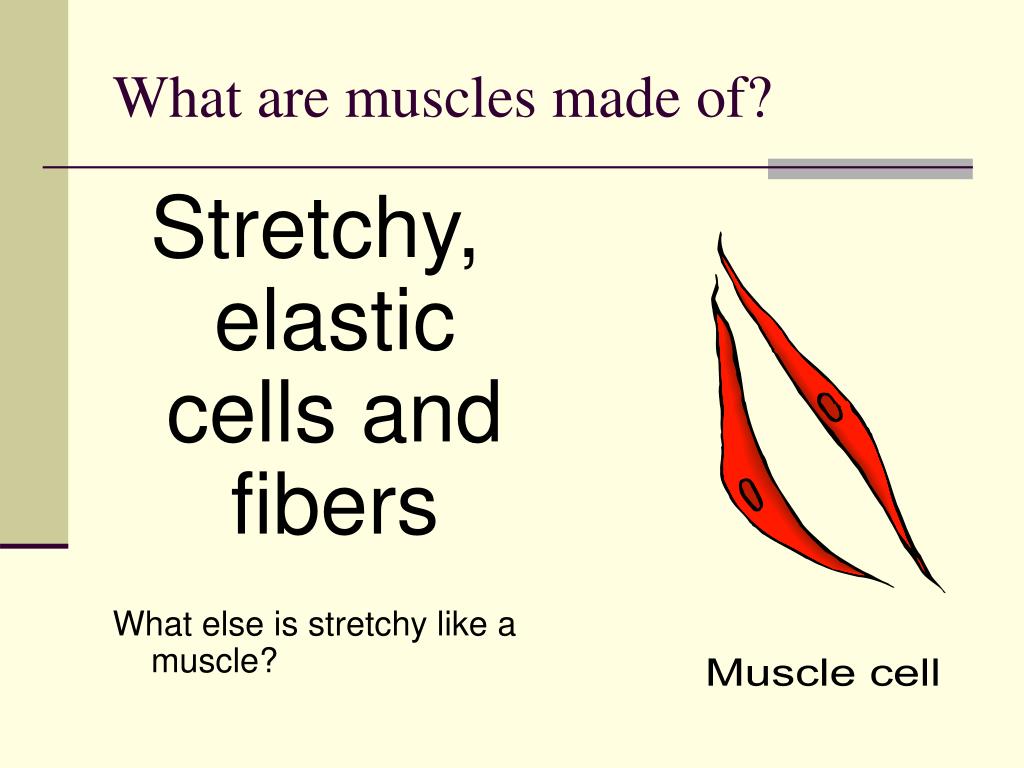 What are muscles made of?

Stretchy, elastic cells and fibers

What else is stretchy like a muscle?

Muscle cell